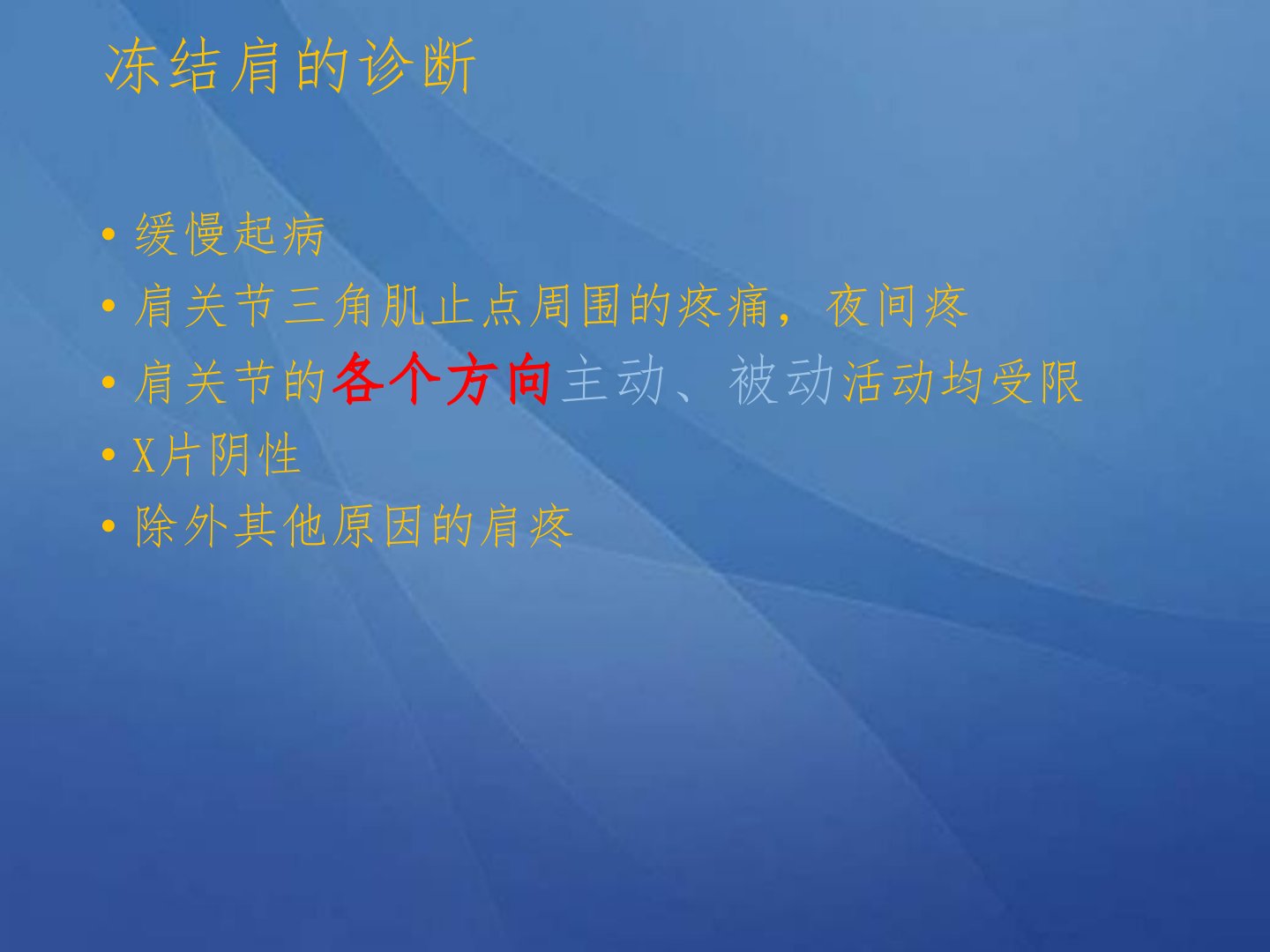 冻结肩的诊断

• 缓慢起病
• 肩关节三角肌止点周围的疼痛，夜间疼
• 肩关节的各个方向主动、被动活动均受限
• X片阴性
• 除外其他原因的肩疼